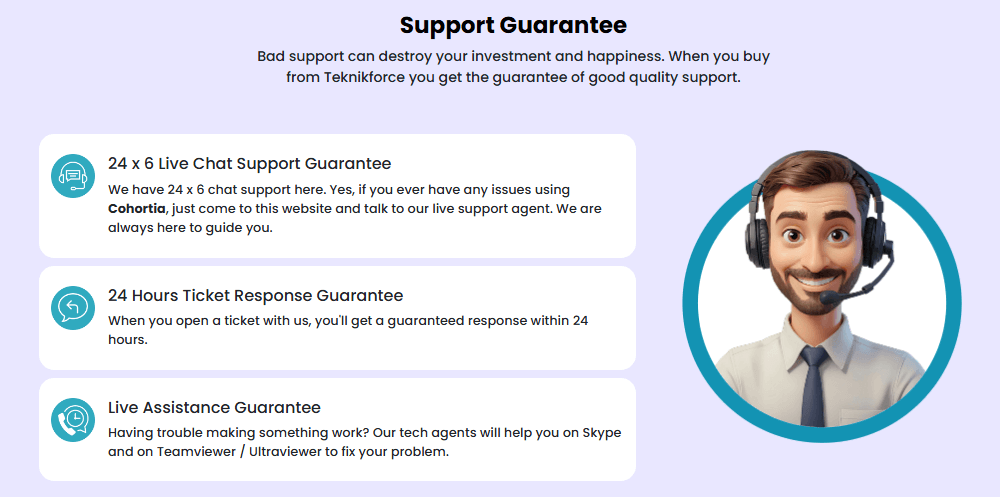 Support Guarantee

Bad support can destroy your investment and happiness. When you buy from Teknikforce you get the guarantee of good quality support.

24 x 6 Live Chat Support Guarantee

We have 24 x 6 chat support here. Yes, if you ever have any issues using Cohortia, just come to this website and talk to our live support agent. We are always here to guide you.

24 Hours Ticket Response Guarantee

When you open a ticket with us, you'll get a guaranteed response within 24 hours.

Live Assistance Guarantee

Having trouble making something work? Our tech agents will help you on Skype and on Teamviewer / Ultraviewer to fix your problem.